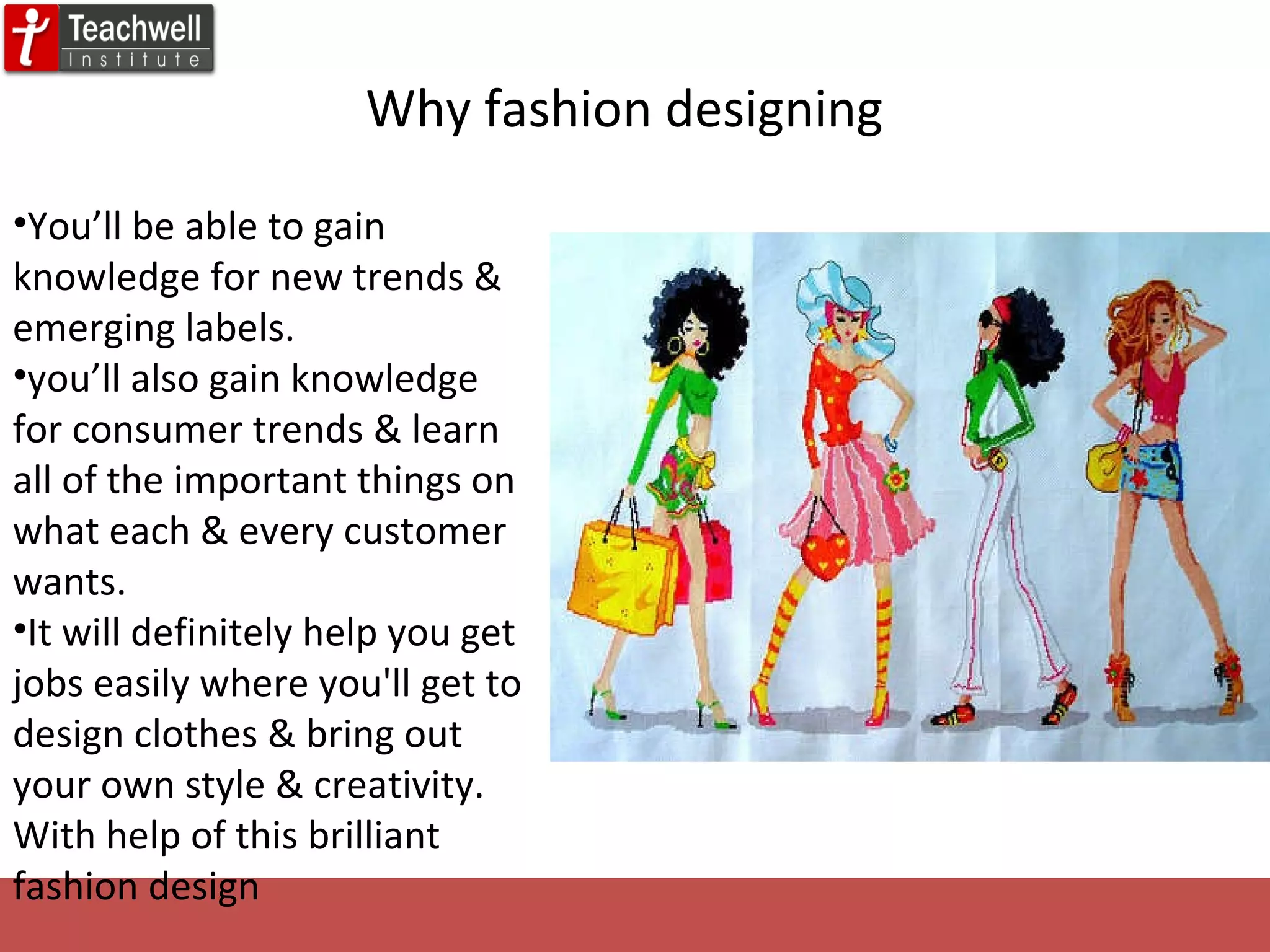 Teachwell Institute

Why fashion designing

•You’ll be able to gain knowledge for new trends & emerging labels.
•you’ll also gain knowledge for consumer trends & learn all of the important things on what each & every customer wants.
•It will definitely help you get jobs easily where you'll get to design clothes & bring out your own style & creativity. With help of this brilliant fashion design